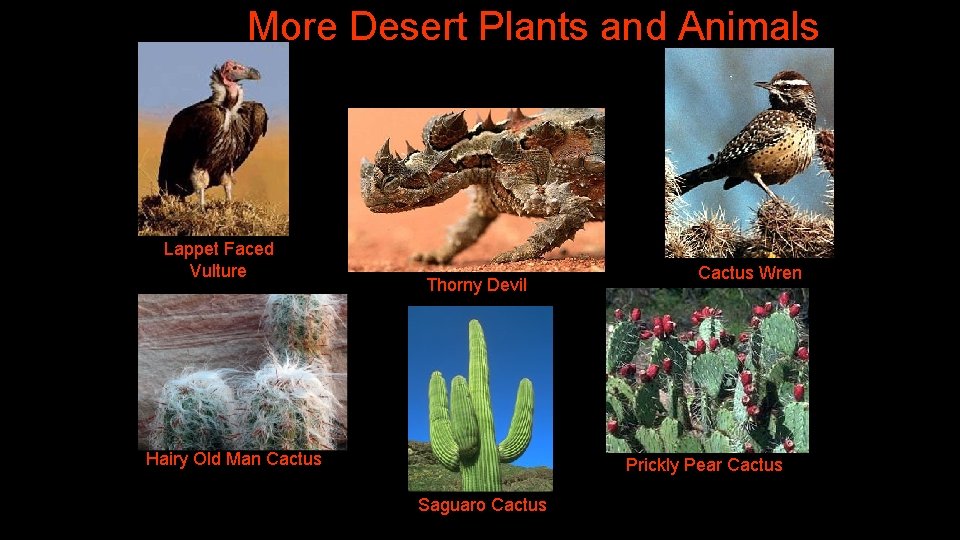 More Desert Plants and Animals

Lappet Faced Vulture

Thorny Devil

Cactus Wren

Hairy Old Man Cactus

Saguaro Cactus

Prickly Pear Cactus